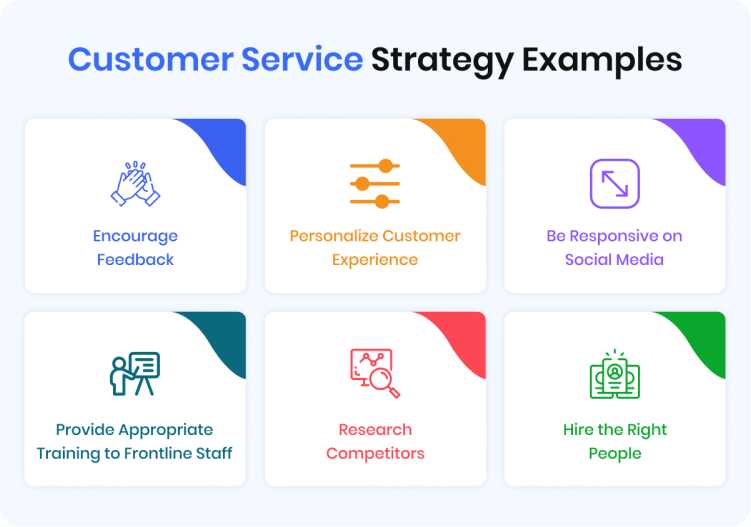 Customer Service Strategy Examples

Encourage Feedback

Personalize Customer Experience

Be Responsive on Social Media

Provide Appropriate Training to Frontline Staff

Research Competitors

Hire the Right People